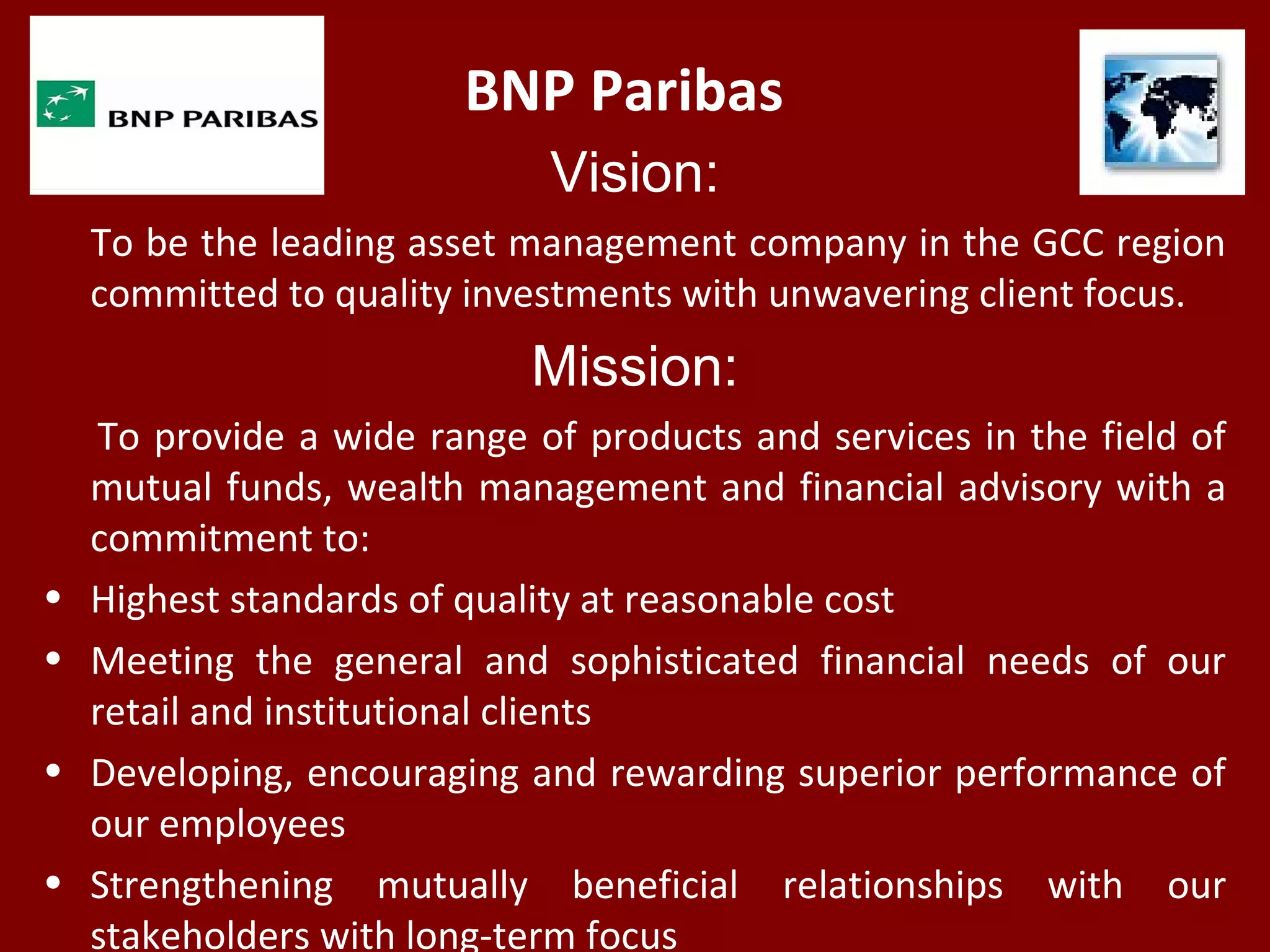 BNP PARIBAS

BNP Paribas

Vision:

To be the leading asset management company in the GCC region committed to quality investments with unwavering client focus.

Mission:

To provide a wide range of products and services in the field of mutual funds, wealth management and financial advisory with a commitment to:

• Highest standards of quality at reasonable cost
• Meeting the general and sophisticated financial needs of our retail and institutional clients
• Developing, encouraging and rewarding superior performance of our employees
• Strengthening mutually beneficial relationships with our stakeholders with long-term focus